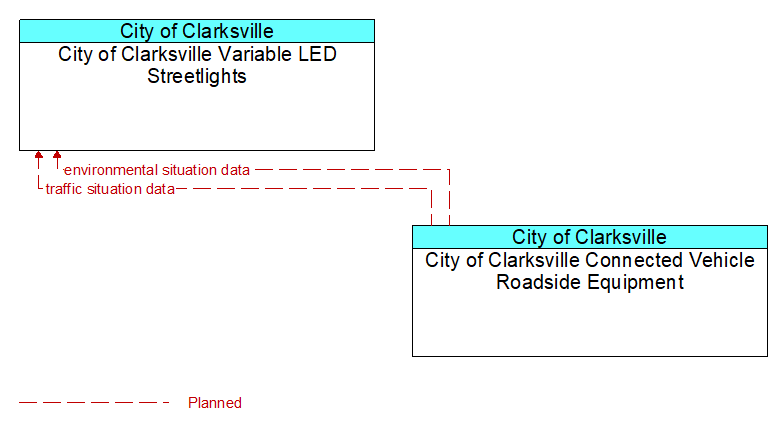 City of Clarksville
City of Clarksville Variable LED Streetlights

environmental situation data
traffic situation data

City of Clarksville
City of Clarksville Connected Vehicle Roadside Equipment

Planned